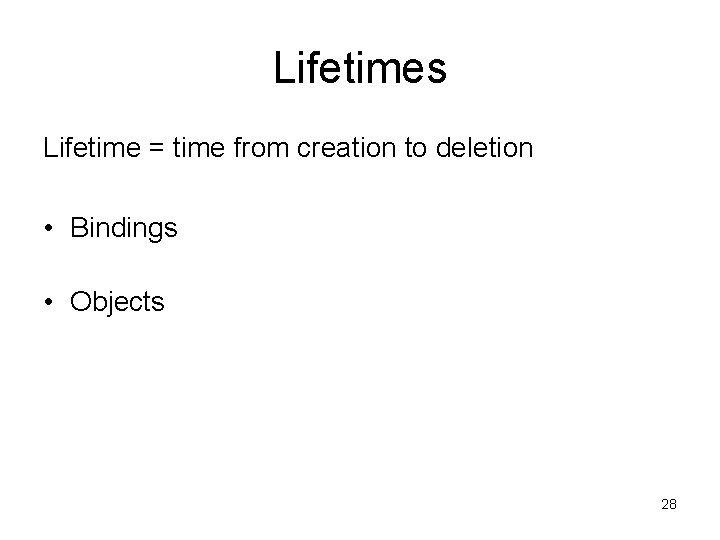 Lifetimes

Lifetime = time from creation to deletion

• Bindings

• Objects

28